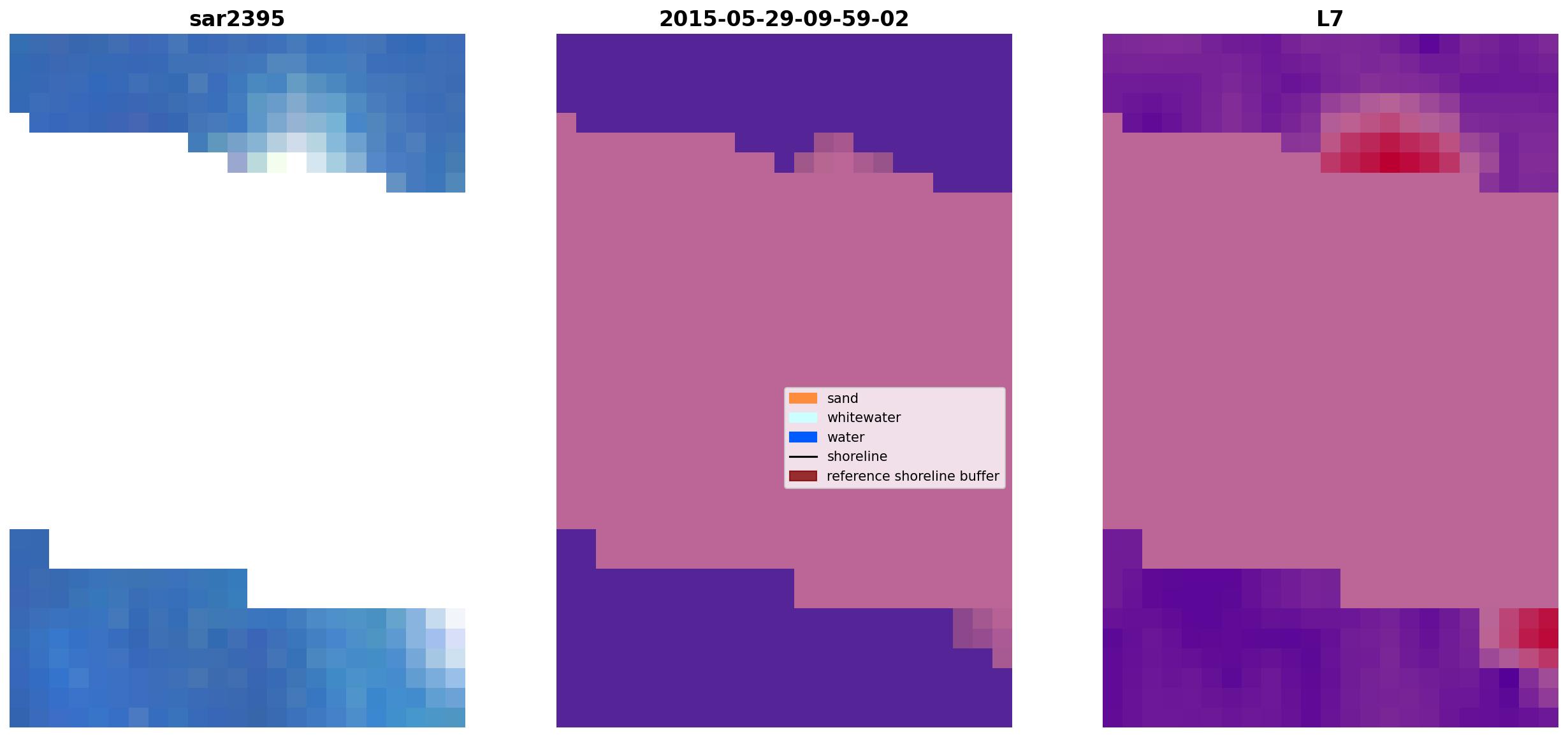 sar2395

2015-05-29-09-59-02

L7

sand
whitewater
water
shoreline
reference shoreline buffer